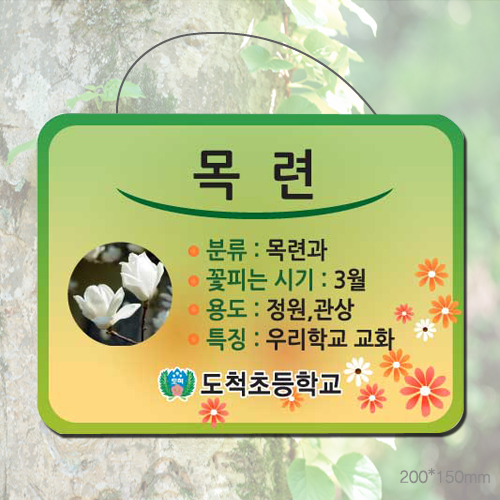 목 련

분류 : 목련과
꽃피는 시기 : 3월
용도 : 정원,관상
특징 : 우리학교 교화

도척

도척초등학교

200*150mm